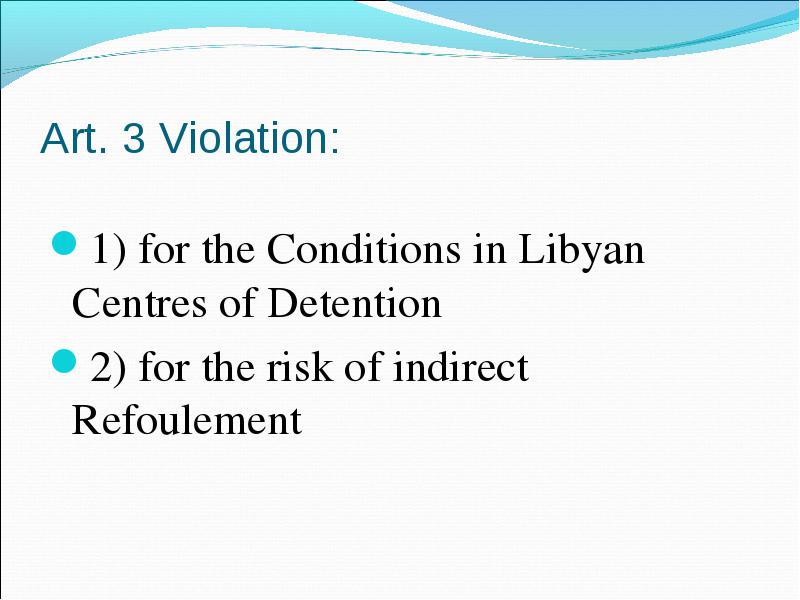 Art. 3 Violation:

1) for the Conditions in Libyan Centres of Detention

2) for the risk of indirect Refoulement